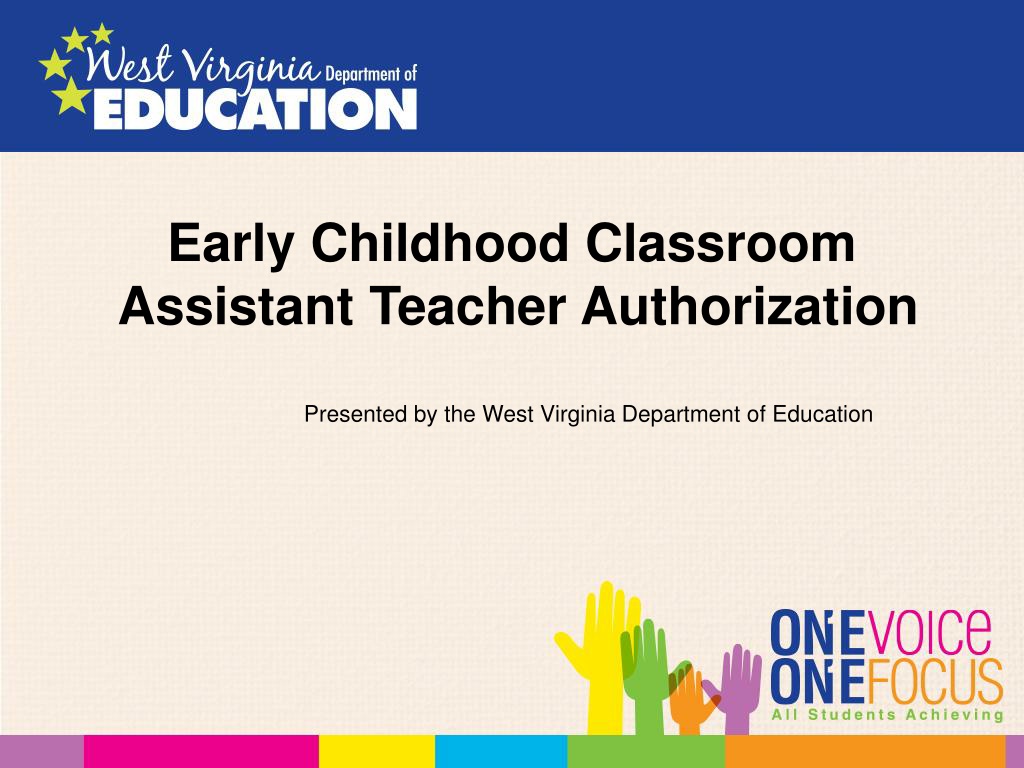 West Virginia Department of EDUCATION

Early Childhood Classroom Assistant Teacher Authorization

Presented by the West Virginia Department of Education

ONE VOICE
ONE FOCUS
All Students Achieving